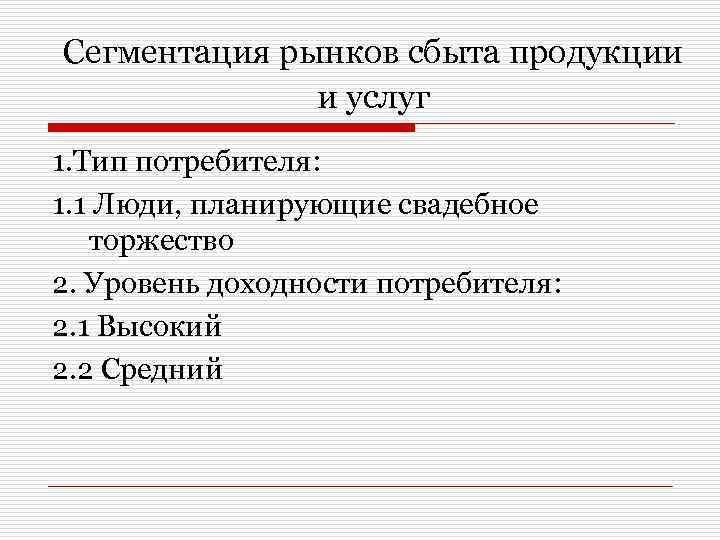 Сегментация рынков сбыта продукции и услуг

1.Тип потребителя:

1.1 Люди, планирующие свадебное торжество

2. Уровень доходности потребителя:

2.1 Высокий

2.2 Средний